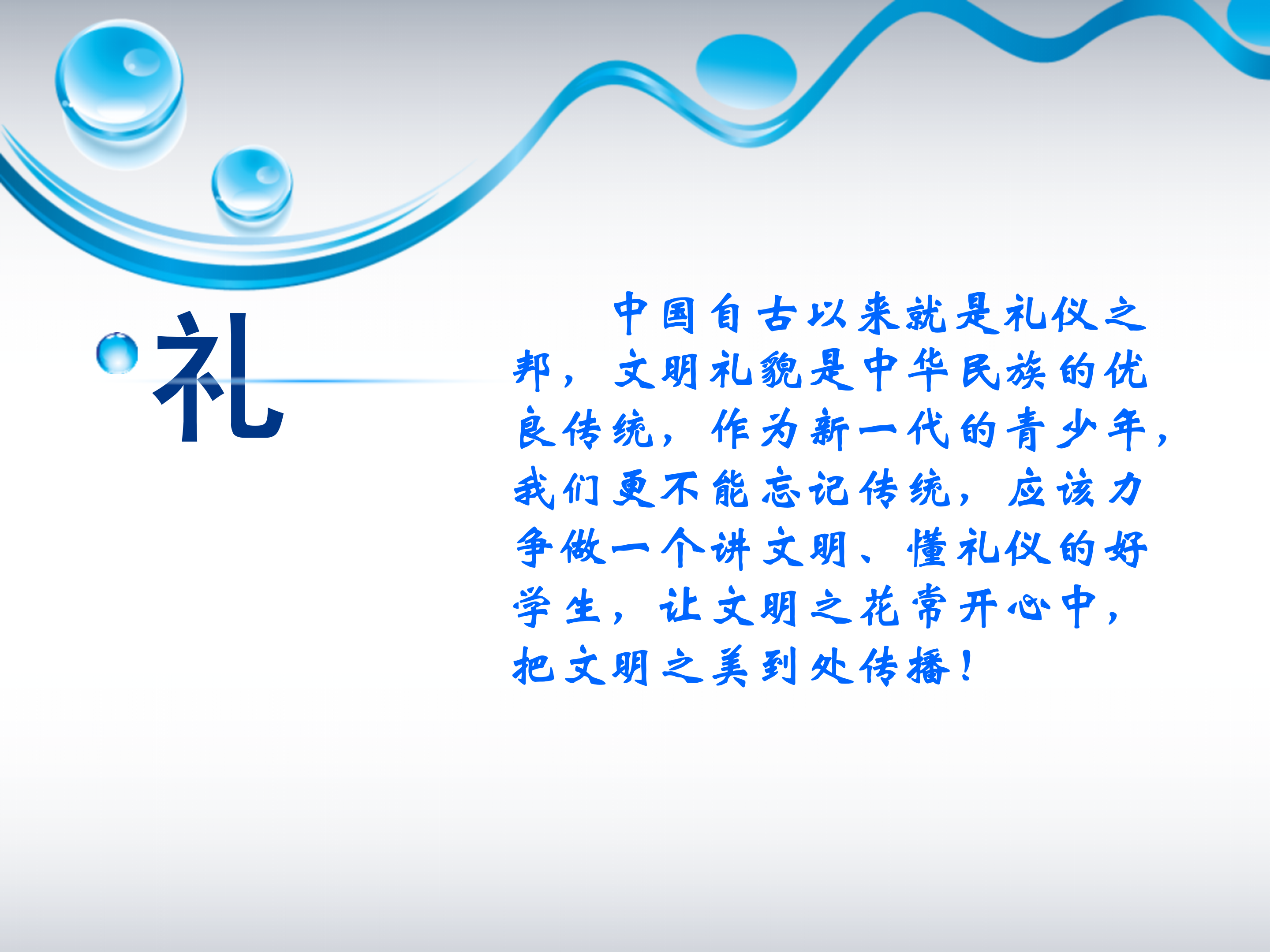 礼

中国自古以来就是礼仪之邦，文明礼貌是中华民族的优良传统，作为新一代的青少年，我们更不能忘记传统，应该力争做一个讲文明、懂礼仪的好学生，让文明之花常开心中，把文明之美到处传播！